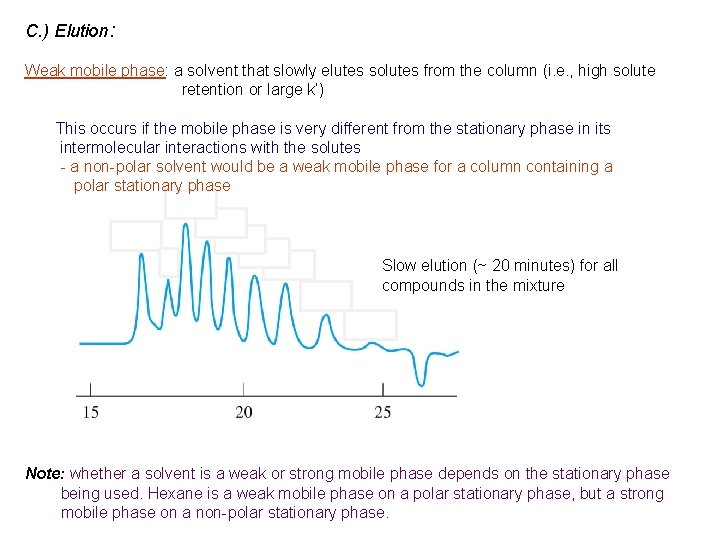 C.) Elution:

Weak mobile phase: a solvent that slowly elutes solutes from the column (i.e., high solute retention or large k')

This occurs if the mobile phase is very different from the stationary phase in its intermolecular interactions with the solutes
- a non-polar solvent would be a weak mobile phase for a column containing a polar stationary phase

Slow elution (~ 20 minutes) for all compounds in the mixture

15
20
25

Note: whether a solvent is a weak or strong mobile phase depends on the stationary phase being used. Hexane is a weak mobile phase on a polar stationary phase, but a strong mobile phase on a non-polar stationary phase.